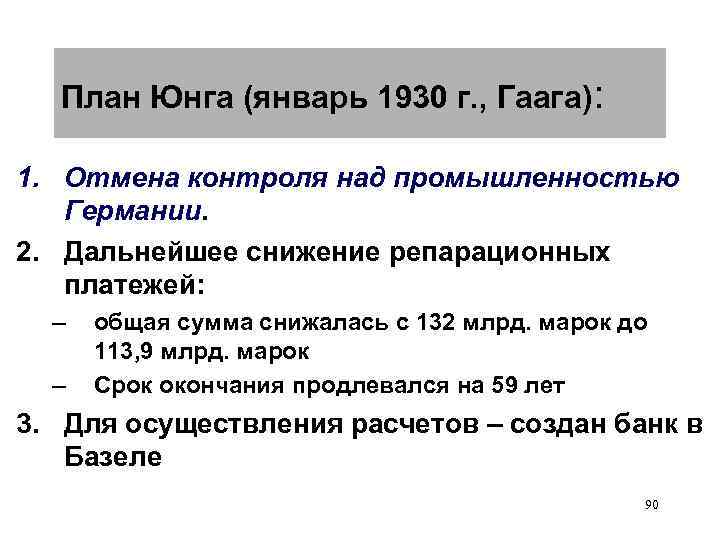 План Юнга (январь 1930 г., Гаага):

1. Отмена контроля над промышленностью Германии.
2. Дальнейшее снижение репарационных платежей:
– общая сумма снижалась с 132 млрд. марок до 113,9 млрд. марок
– Срок окончания продлевался на 59 лет
3. Для осуществления расчетов – создан банк в Базеле

90